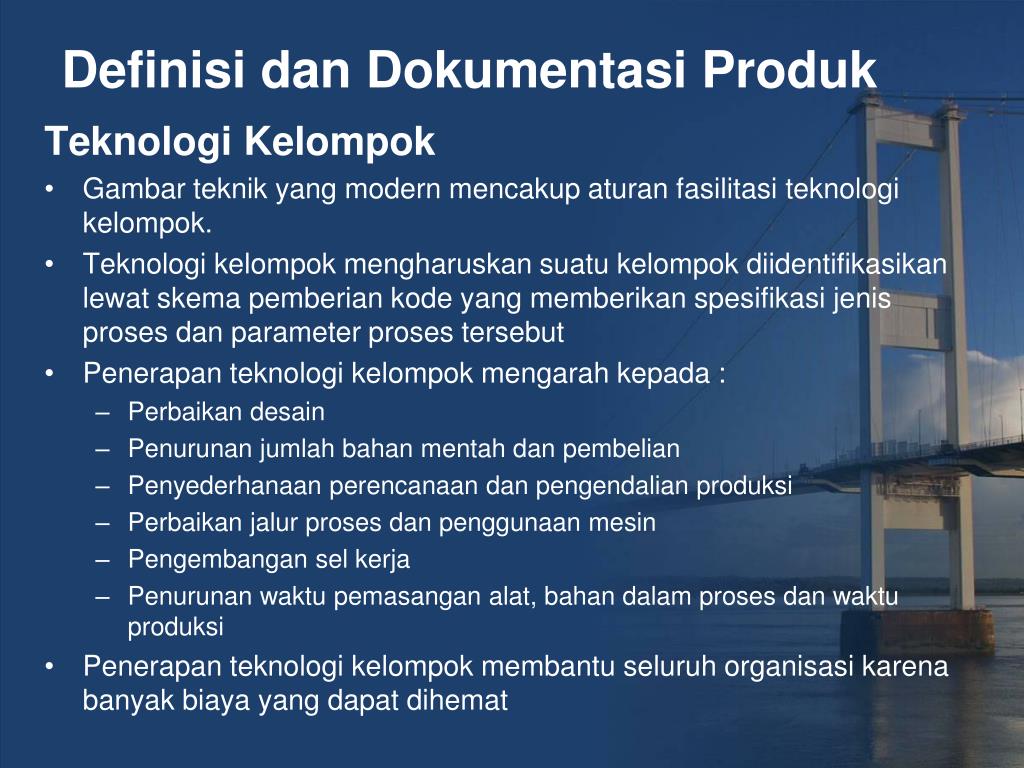 Definisi dan Dokumentasi Produk

Teknologi Kelompok

• Gambar teknik yang modern mencakup aturan fasilitasi teknologi kelompok.
• Teknologi kelompok mengharuskan suatu kelompok diidentifikasikan lewat skema pemberian kode yang memberikan spesifikasi jenis proses dan parameter proses tersebut
• Penerapan teknologi kelompok mengarah kepada :
  – Perbaikan desain
  – Penurunan jumlah bahan mentah dan pembelian
  – Penyederhanaan perencanaan dan pengendalian produksi
  – Perbaikan jalur proses dan penggunaan mesin
  – Pengembangan sel kerja
  – Penurunan waktu pemasangan alat, bahan dalam proses dan waktu produksi
• Penerapan teknologi kelompok membantu seluruh organisasi karena banyak biaya yang dapat dihemat